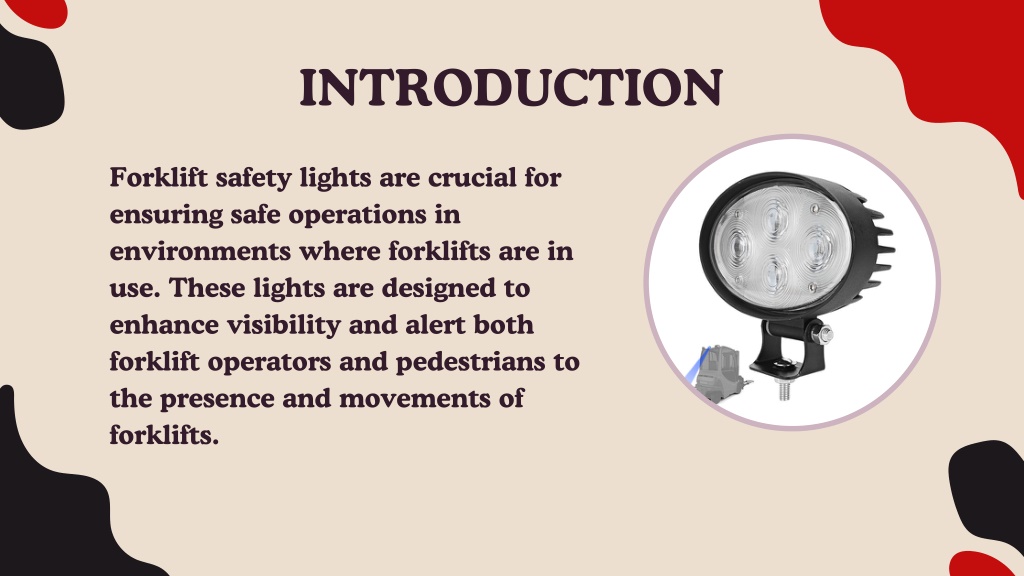 INTRODUCTION

Forklift safety lights are crucial for ensuring safe operations in environments where forklifts are in use. These lights are designed to enhance visibility and alert both forklift operators and pedestrians to the presence and movements of forklifts.